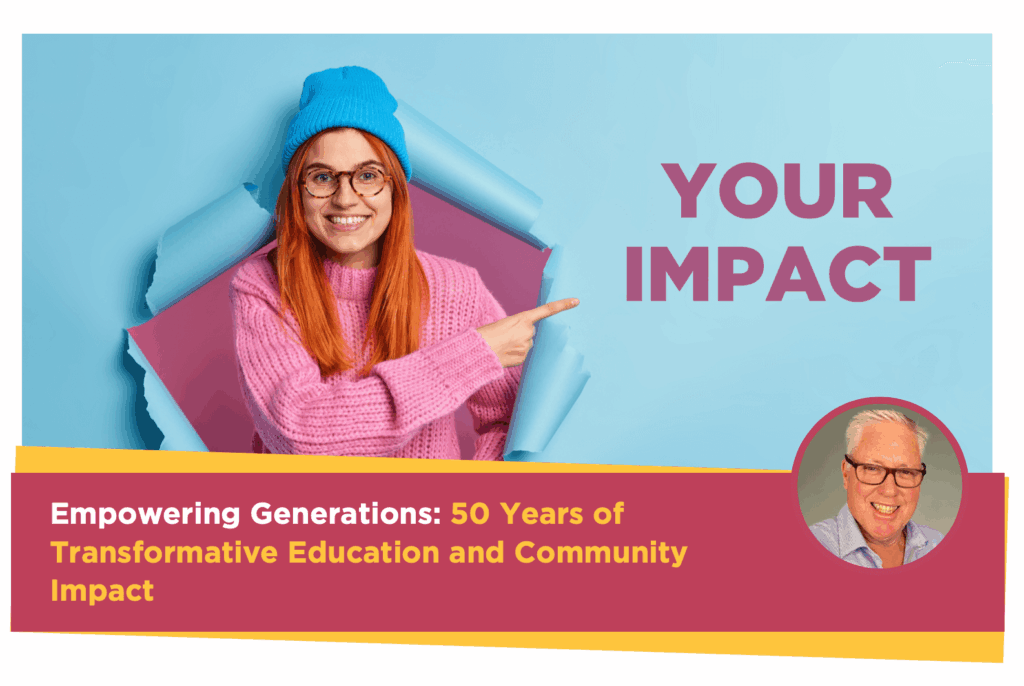 YOUR IMPACT

Empowering Generations: 50 Years of Transformative Education and Community Impact